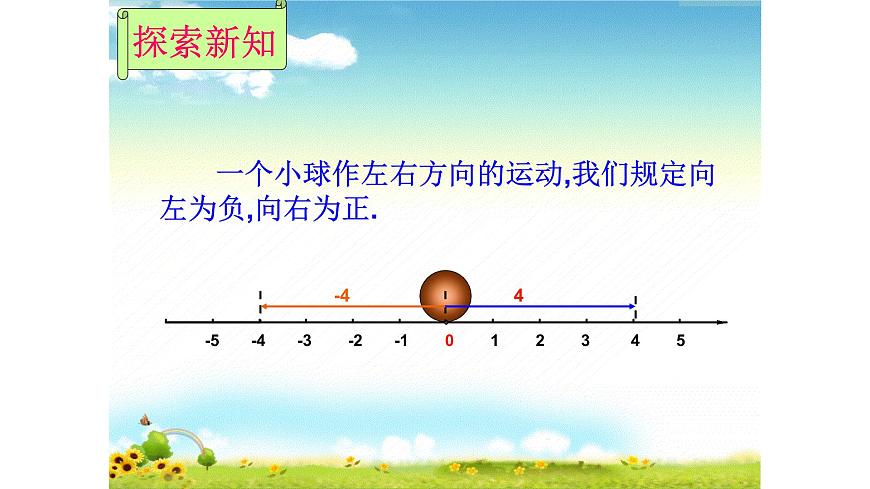 探索新知

一个小球作左右方向的运动,我们规定向左为负,向右为正.

-4

4

-5 -4 -3 -2 -1 0 1 2 3 4 5